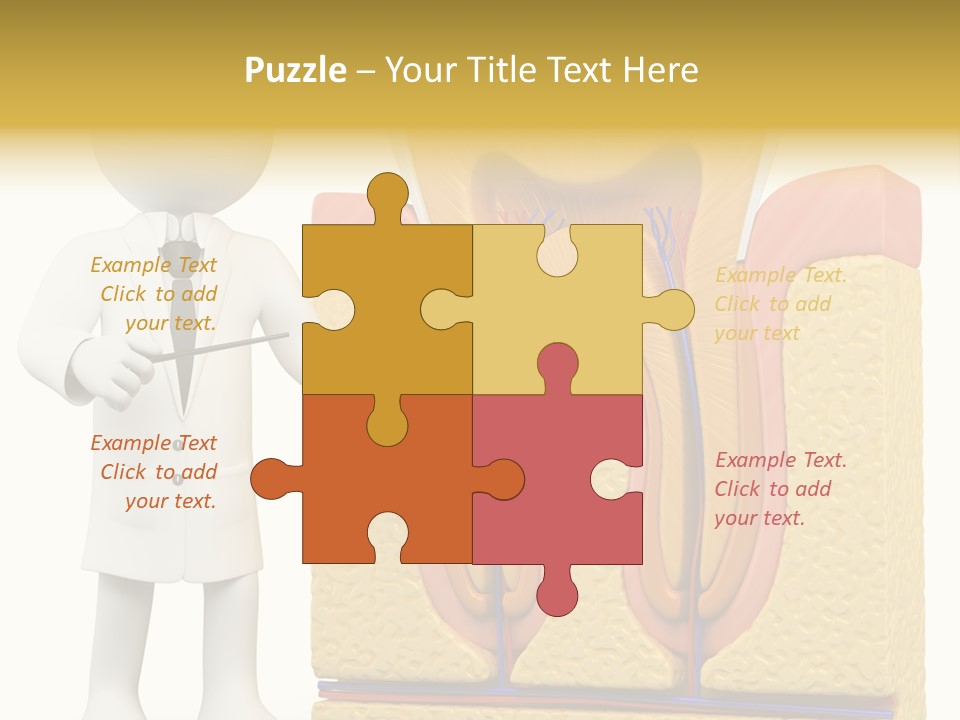 Puzzle – Your Title Text Here

Example Text
Click to add
your text.

Example Text
Click to add
your text.

Example Text.
Click to add
your text

Example Text.
Click to add
your text.